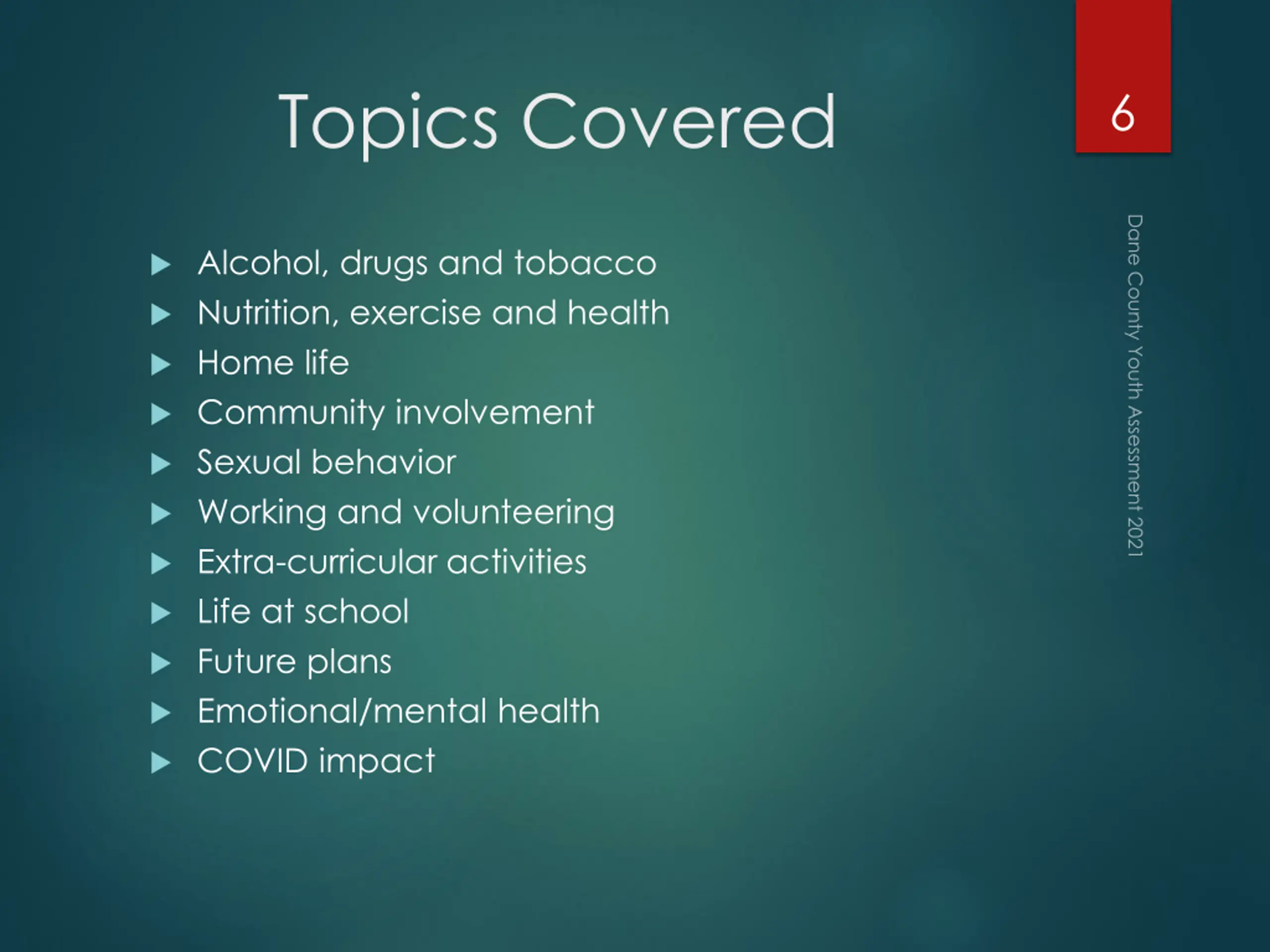 Topics Covered

6

- Alcohol, drugs and tobacco
- Nutrition, exercise and health
- Home life
- Community involvement
- Sexual behavior
- Working and volunteering
- Extra-curricular activities
- Life at school
- Future plans
- Emotional/mental health
- COVID impact

Dane County Youth Assessment 2021